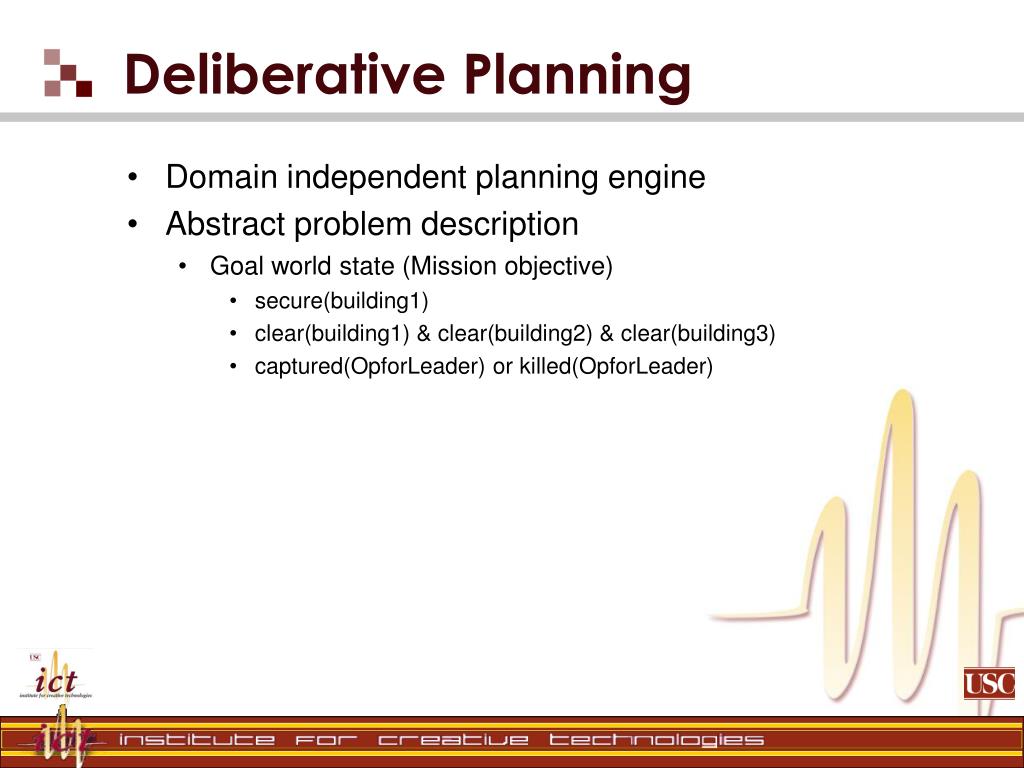 Deliberative Planning

• Domain independent planning engine
• Abstract problem description
  • Goal world state (Mission objective)
    • secure(building1)
    • clear(building1) & clear(building2) & clear(building3)
    • captured(OpforLeader) or killed(OpforLeader)

USC
ict
institute for creative technologies

USC

ict
institute for creative technologies